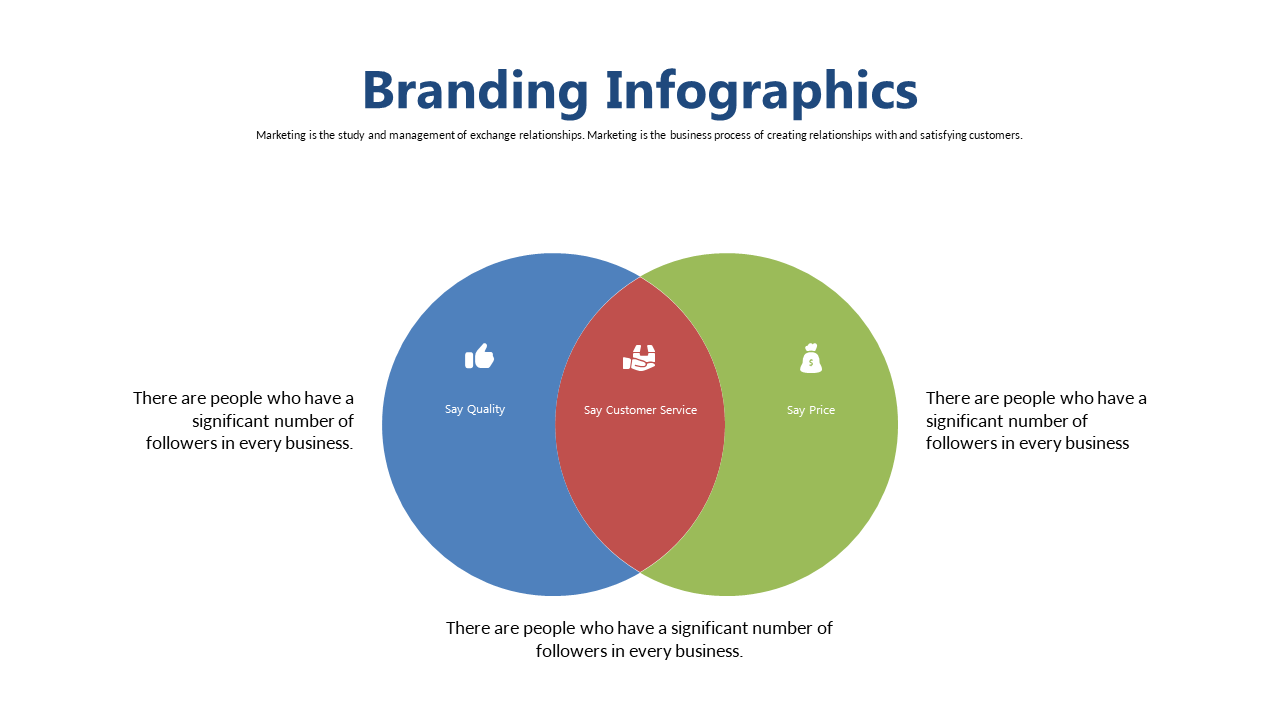 Branding Infographics

Marketing is the study and management of exchange relationships. Marketing is the business process of creating relationships with and satisfying customers.

There are people who have a significant number of followers in every business.

Say Quality

Say Customer Service

Say Price

There are people who have a significant number of followers in every business

There are people who have a significant number of followers in every business.